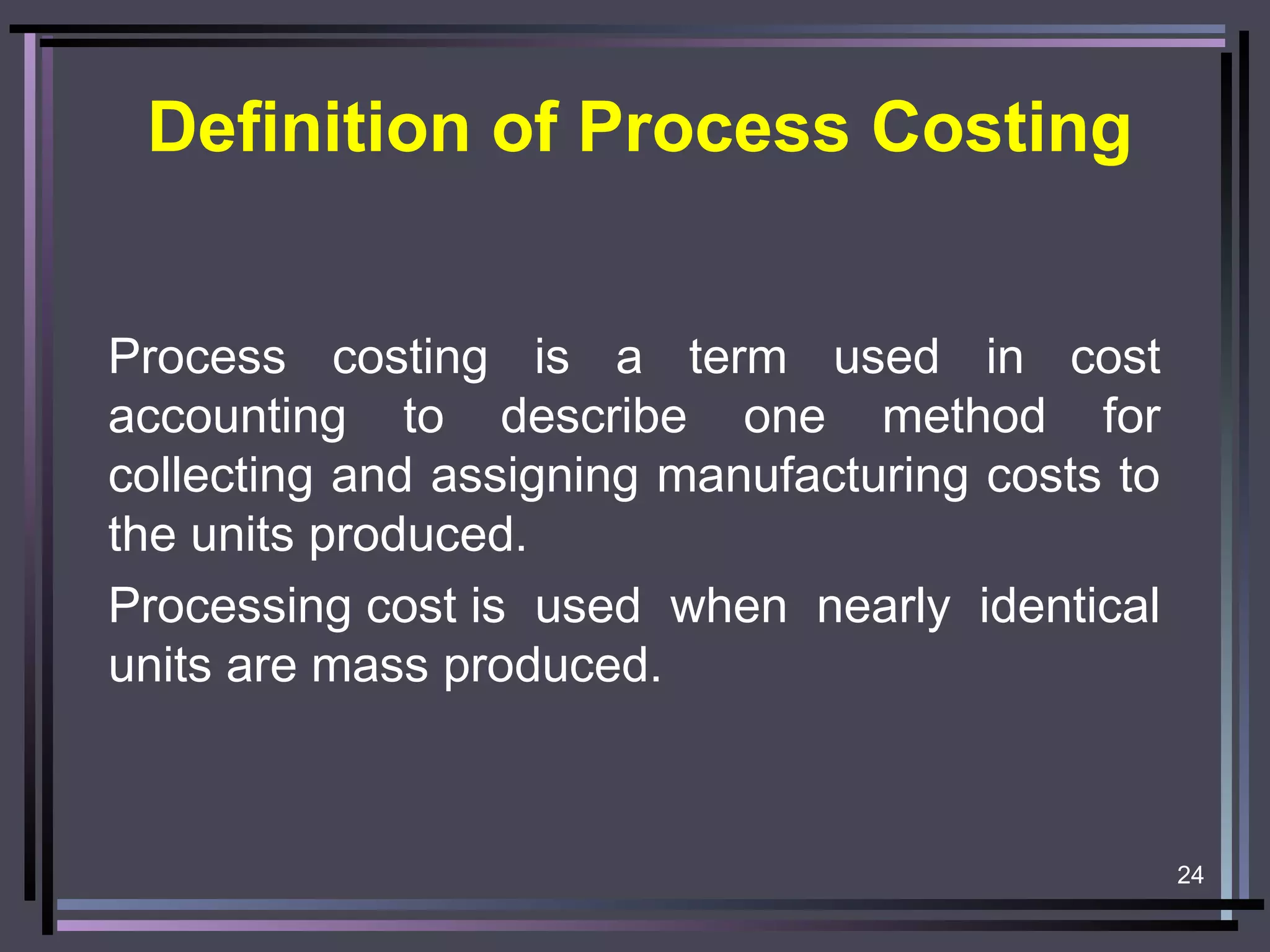 Definition of Process Costing

Process costing is a term used in cost accounting to describe one method for collecting and assigning manufacturing costs to the units produced.

Processing cost is used when nearly identical units are mass produced.

24